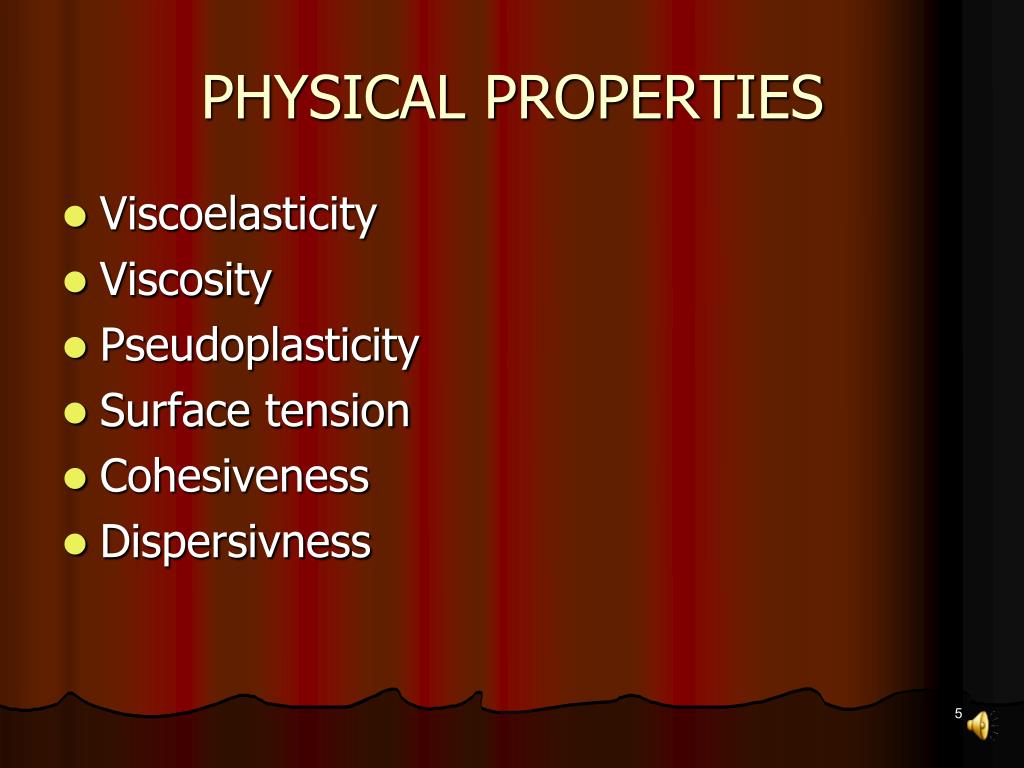 PHYSICAL PROPERTIES

- Viscoelasticity
- Viscosity
- Pseudoplasticity
- Surface tension
- Cohesiveness
- Dispersivness

5